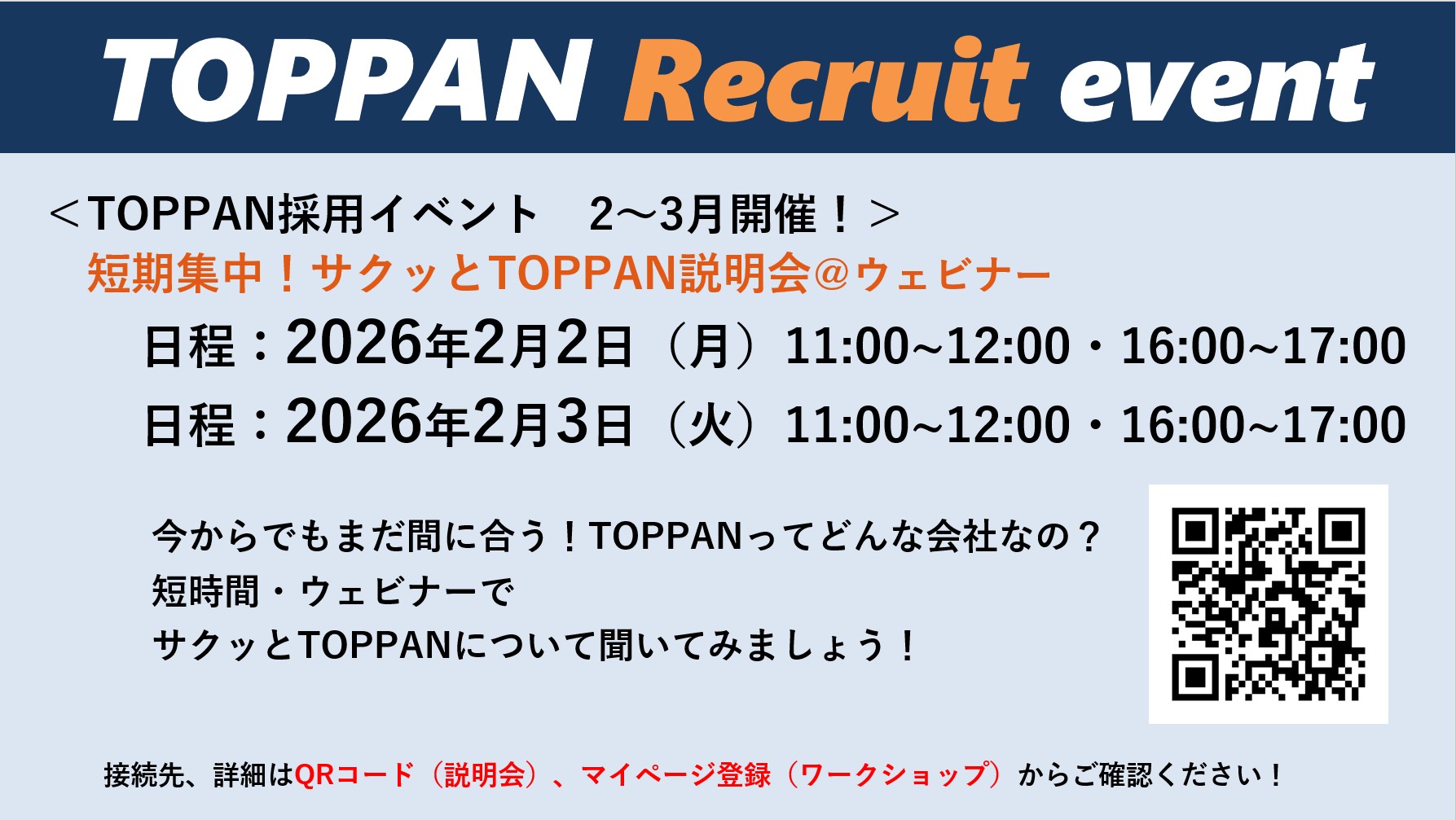 TOPPAN Recruit event

＜TOPPAN採用イベント　2～3月開催！＞

短期集中！サクッとTOPPAN説明会＠ウェビナー

日程：2026年2月2日（月）11:00~12:00・16:00~17:00

日程：2026年2月3日（火）11:00~12:00・16:00~17:00

今からでもまだ間に合う！TOPPANってどんな会社なの？
短時間・ウェビナーで
サクッとTOPPANについて聞いてみましょう！

接続先、詳細はQRコード（説明会）、マイページ登録（ワークショップ）からご確認ください！